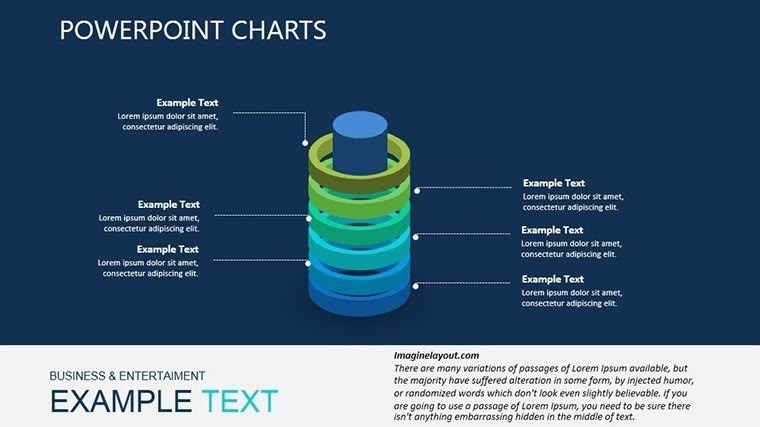 POWERPOINT CHARTS

Example Text
Lorem ipsum dolor sit amet, consectetur adipiscing elit.

Example Text
Lorem ipsum dolor sit amet, consectetur adipiscing elit.

Example Text
Lorem ipsum dolor sit amet, consectetur adipiscing elit.

Example Text
Lorem ipsum dolor sit amet, consectetur adipiscing elit.

Example Text
Lorem ipsum dolor sit amet, consectetur adipiscing elit.

Example Text
Lorem ipsum dolor sit amet, consectetur adipiscing elit.

BUSINESS & ENTERTAIMENT
EXAMPLE TEXT

Imaginelayout.com
There are many variations of passages of Lorem Ipsum available, but the majority have suffered alteration in some form, by injected humor, or randomized words which don't look even slightly believable. If you are going to use a passage of Lorem Ipsum, you need to be sure there isn't anything embarrassing hidden in the middle of text.